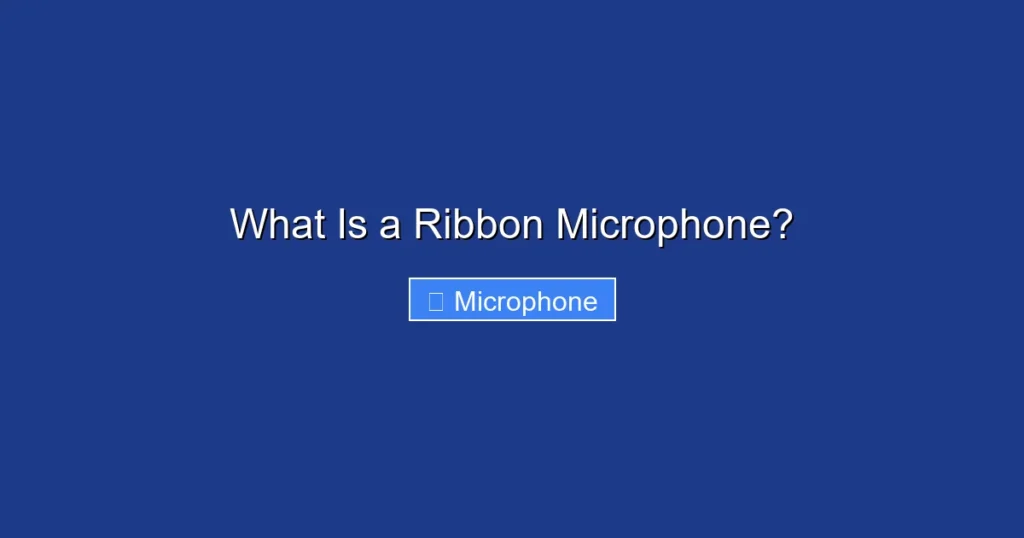 What Is a Ribbon Microphone?

Microphone